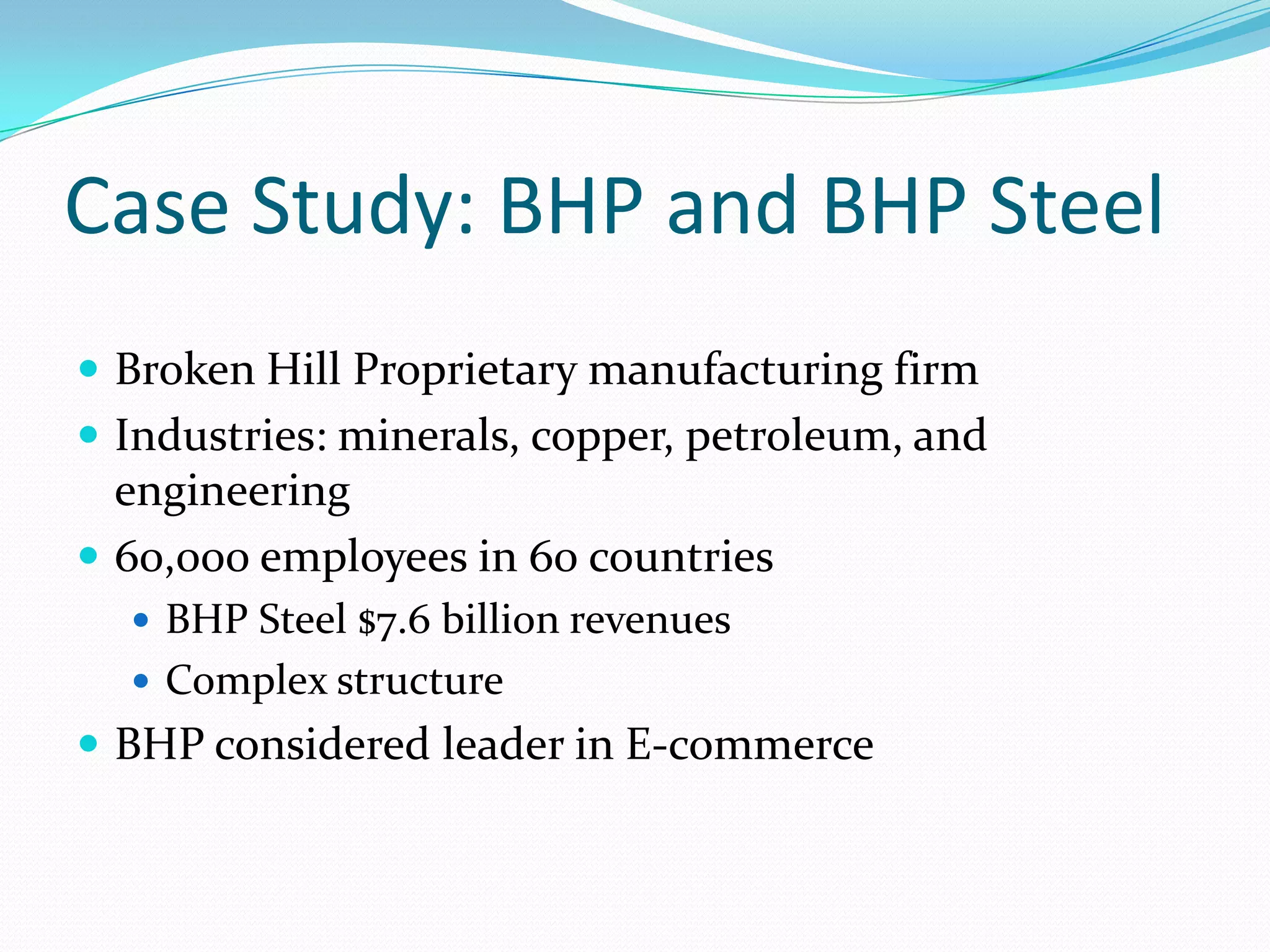 Case Study: BHP and BHP Steel

- Broken Hill Proprietary manufacturing firm
- Industries: minerals, copper, petroleum, and engineering
- 60,000 employees in 60 countries
  - BHP Steel \$7.6 billion revenues
  - Complex structure
- BHP considered leader in E-commerce